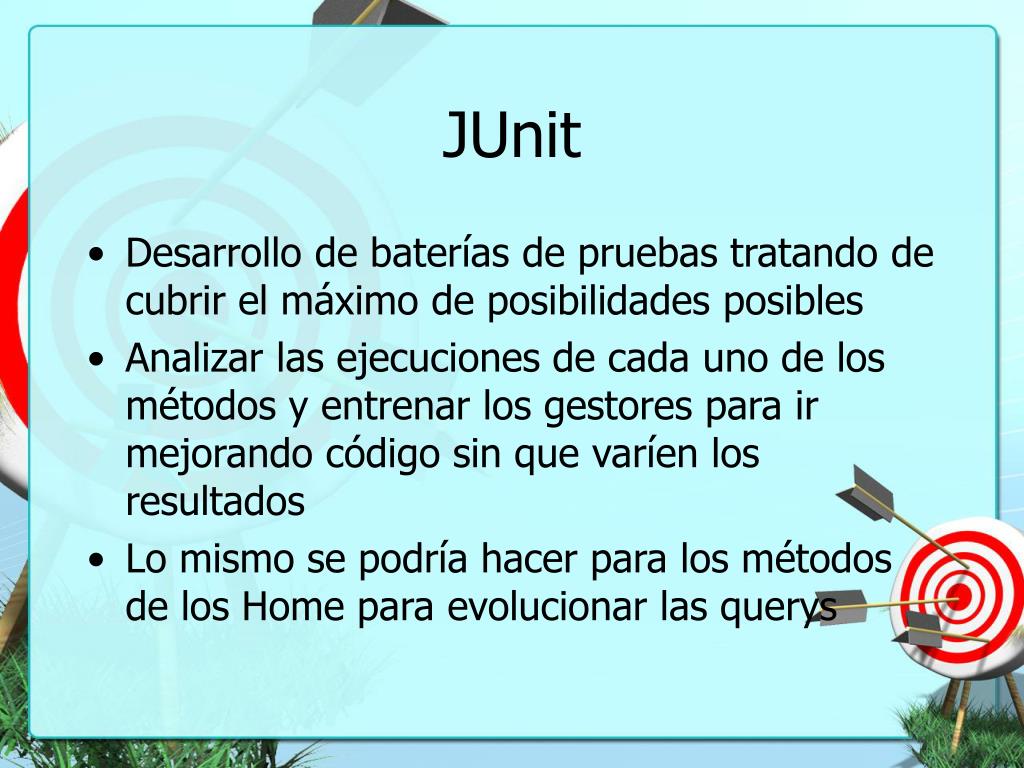 JUnit

• Desarrollo de baterías de pruebas tratando de cubrir el máximo de posibilidades posibles
• Analizar las ejecuciones de cada uno de los métodos y entrenar los gestores para ir mejorando código sin que varíen los resultados
• Lo mismo se podría hacer para los métodos de los Home para evolucionar las querys